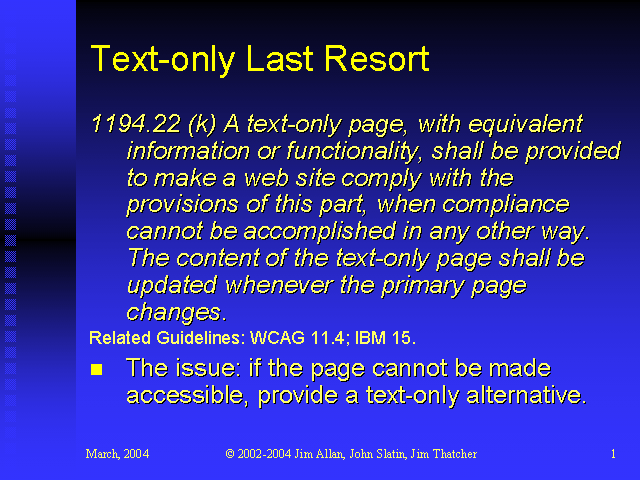 Text-only Last Resort

1194.22 (k) A text-only page, with equivalent information or functionality, shall be provided to make a web site comply with the provisions of this part, when compliance cannot be accomplished in any other way. The content of the text-only page shall be updated whenever the primary page changes.

Related Guidelines: WCAG 11.4; IBM 15.

■ The issue: if the page cannot be made accessible, provide a text-only alternative.

March, 2004 © 2002-2004 Jim Allan, John Slatin, Jim Thatcher 1